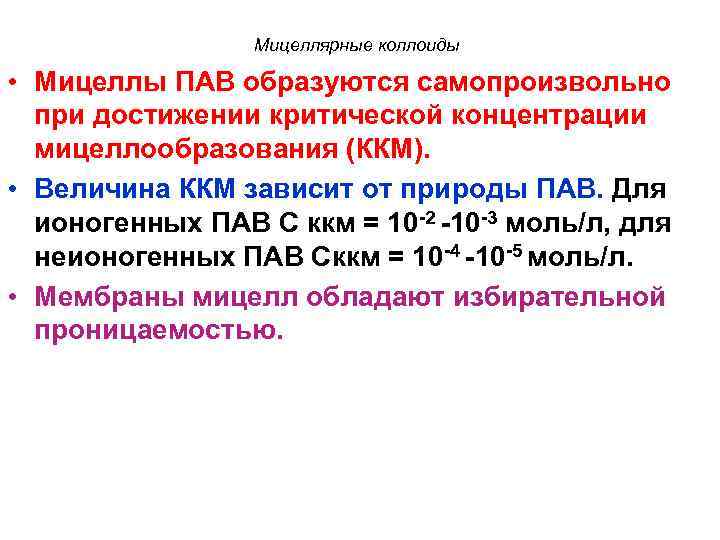 Мицеллярные коллоиды

• Мицеллы ПАВ образуются самопроизвольно при достижении критической концентрации мицеллообразования (ККМ).

• Величина ККМ зависит от природы ПАВ. Для ионогенных ПАВ С ккм = $10^{-2}$ -$10^{-3}$ моль/л, для неионогенных ПАВ Сккм = $10^{-4}$ -$10^{-5}$ моль/л.

• Мембраны мицелл обладают избирательной проницаемостью.